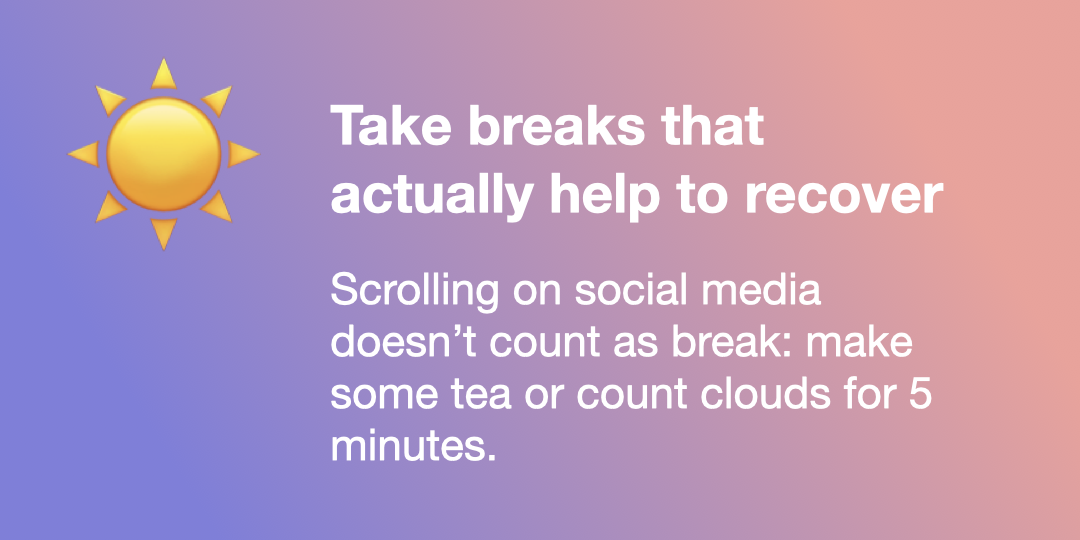 Take breaks that actually help to recover

Scrolling on social media doesn’t count as break: make some tea or count clouds for 5 minutes.